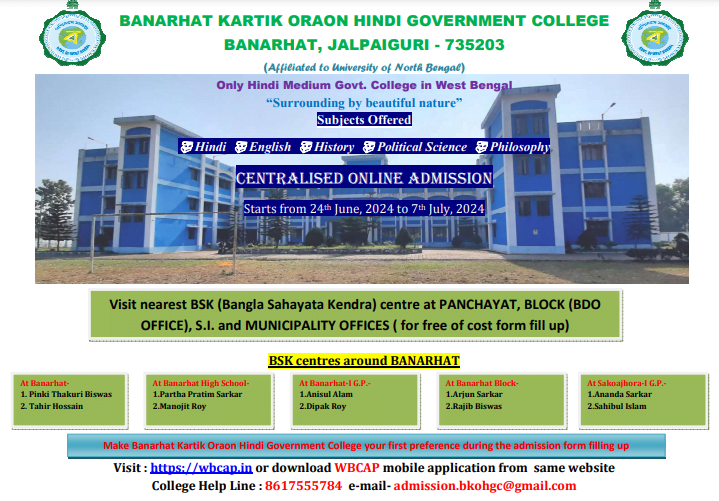 BANARHAT KARTIK ORAON HINDI GOVERNMENT COLLEGE
BANARHAT, JALPAIGURI - 735203
(Affiliated to University of North Bengal)

Only Hindi Medium Govt. College in West Bengal
"Surrounding by beautiful nature"
Subjects Offered
Hindi English History Political Science Philosophy
CENTRALISED ONLINE ADMISSION
Starts from 24th June, 2024 to 7th July, 2024

Visit nearest BSK (Bangla Sahayata Kendra) centre at PANCHAYAT, BLOCK (BDO OFFICE), S.I. and MUNICIPALITY OFFICES ( for free of cost form fill up)

BSK centres around BANARHAT

At Banarhat-
1. Pinki Thakuri Biswas
2. Tahir Hossain

At Banarhat High School-
1.Partha Pratim Sarkar
2.Manojit Roy

At Banarhat-I G.P.-
1.Anisul Alam
2.Dipak Roy

At Banarhat Block-
1.Arjun Sarkar
2.Rajib Biswas

At Sakoajhora-I G.P.-
1.Ananda Sarkar
2.Sahibul Islam

Make Banarhat Kartik Oraon Hindi Government College your first preference during the admission form filling up

Visit : https://wbcap.in or download WBCAP mobile application from same website
College Help Line : 8617555784 e-mail- admission.bkohgc@gmail.com